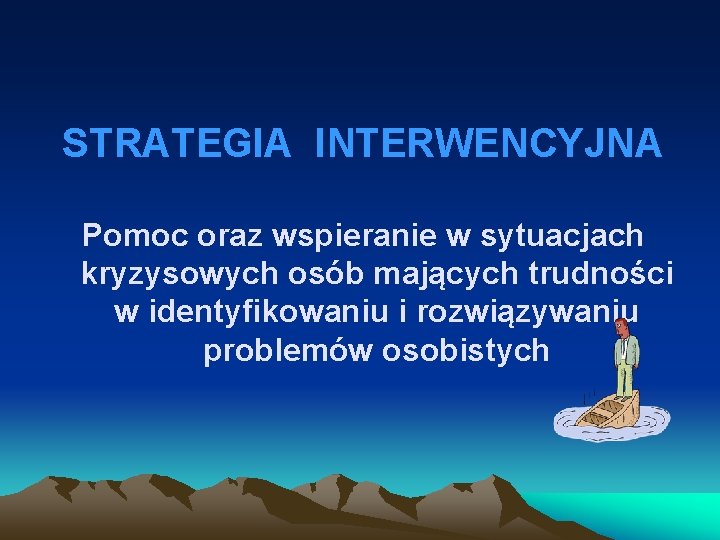 STRATEGIA INTERWENCYJNA

Pomoc oraz wspieranie w sytuacjach kryzysowych osób mających trudności w identyfikowaniu i rozwiązywaniu problemów osobistych